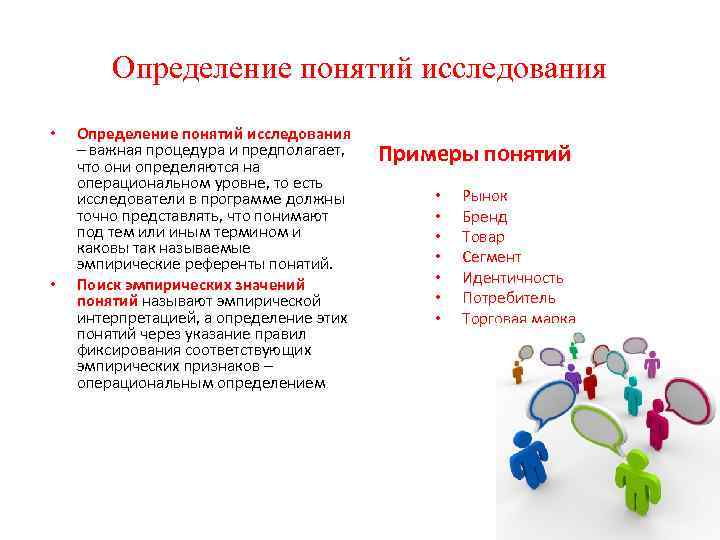 Определение понятий исследования

• Определение понятий исследования – важная процедура и предполагает, что они определяются на операциональном уровне, то есть исследователи в программе должны точно представлять, что понимают под тем или иным термином и каковы так называемые эмпирические референты понятий.
• Поиск эмпирических значений понятий называют эмпирической интерпретацией, а определение этих понятий через указание правил фиксирования соответствующих эмпирических признаков – операциональным определением

Примеры понятий

• Рынок
• Бренд
• Товар
• Сегмент
• Идентичность
• Потребитель
• Торговая марка